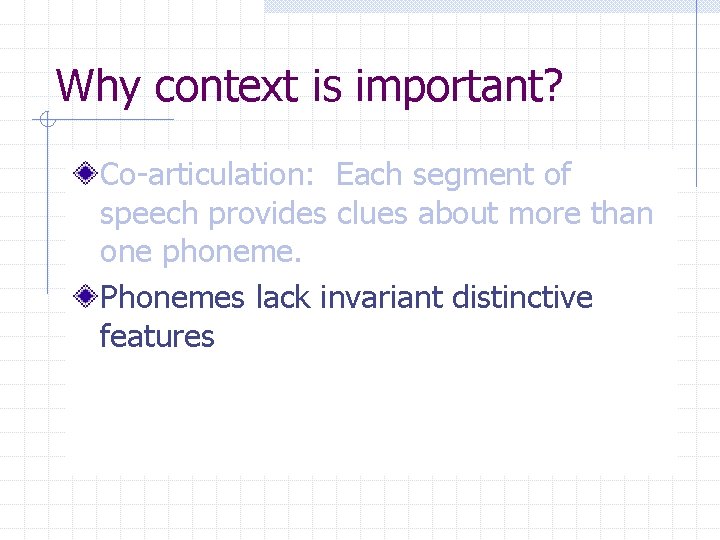 Why context is important?

Co-articulation: Each segment of speech provides clues about more than one phoneme.

Phonemes lack invariant distinctive features